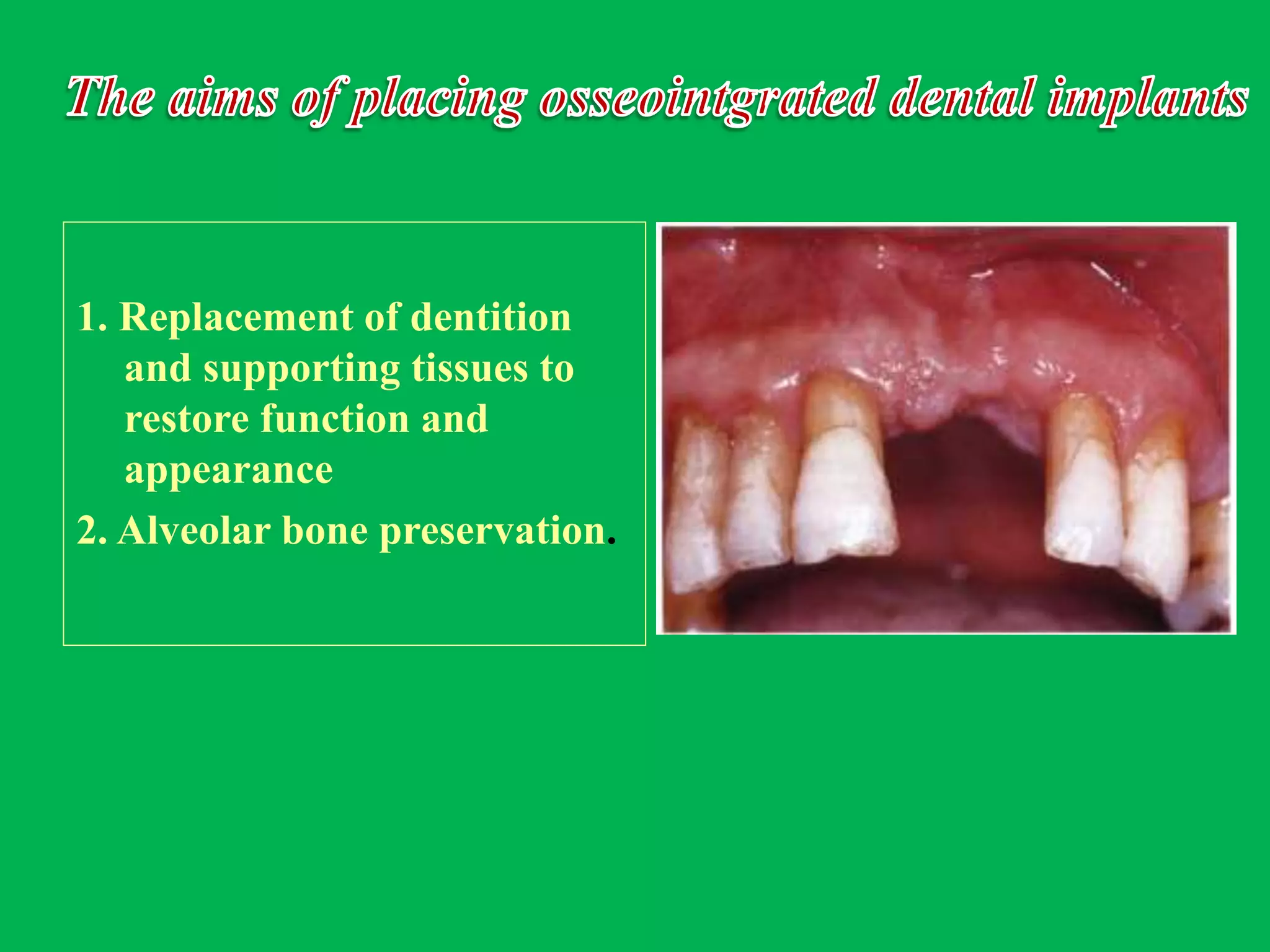 The aims of placing osseointgrated dental implants

1. Replacement of dentition and supporting tissues to restore function and appearance

2. Alveolar bone preservation.